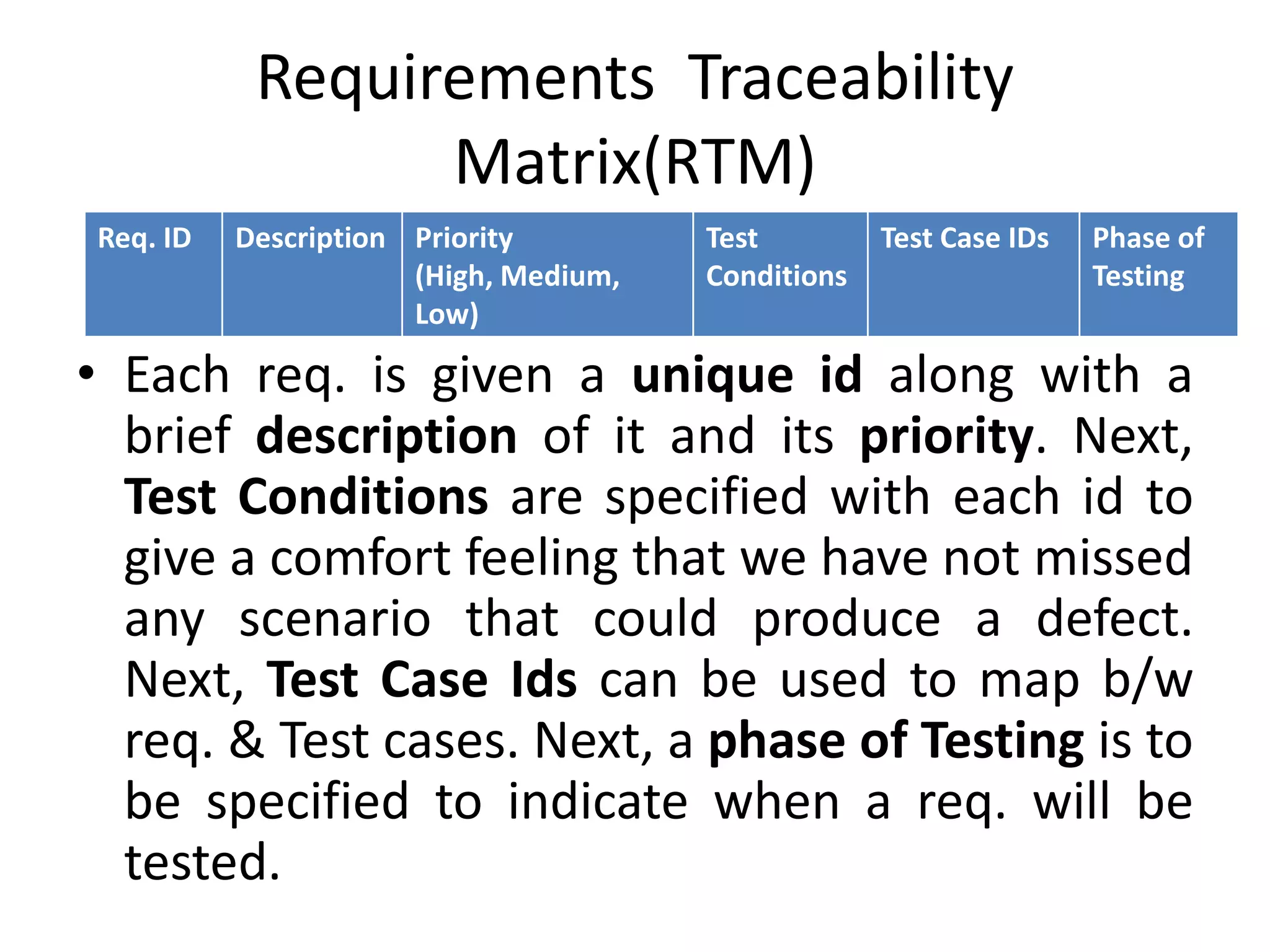 Requirements Traceability Matrix(RTM)

| Req. ID | Description | Priority (High, Medium, Low) | Test Conditions | Test Case IDs | Phase of Testing |
|---|---|---|---|---|---|

• Each req. is given a unique id along with a brief description of it and its priority. Next, Test Conditions are specified with each id to give a comfort feeling that we have not missed any scenario that could produce a defect. Next, Test Case Ids can be used to map b/w req. & Test cases. Next, a phase of Testing is to be specified to indicate when a req. will be tested.